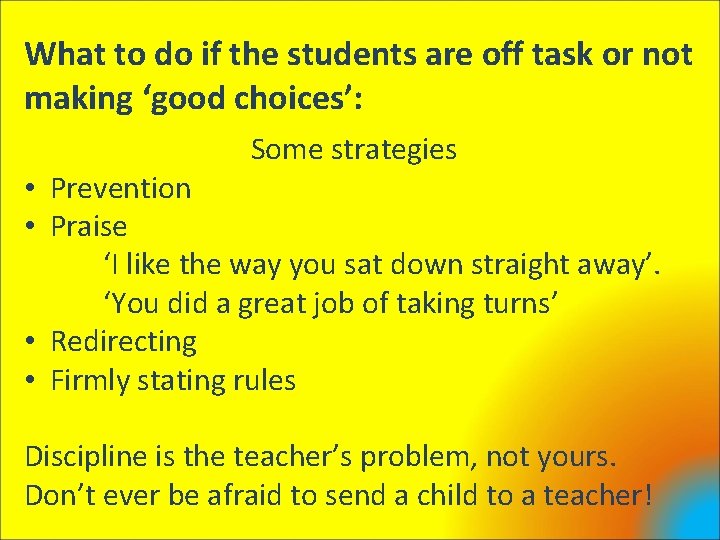 What to do if the students are off task or not making ‘good choices’:

Some strategies

• Prevention
• Praise
‘I like the way you sat down straight away’.
‘You did a great job of taking turns’
• Redirecting
• Firmly stating rules

Discipline is the teacher’s problem, not yours.
Don’t ever be afraid to send a child to a teacher!